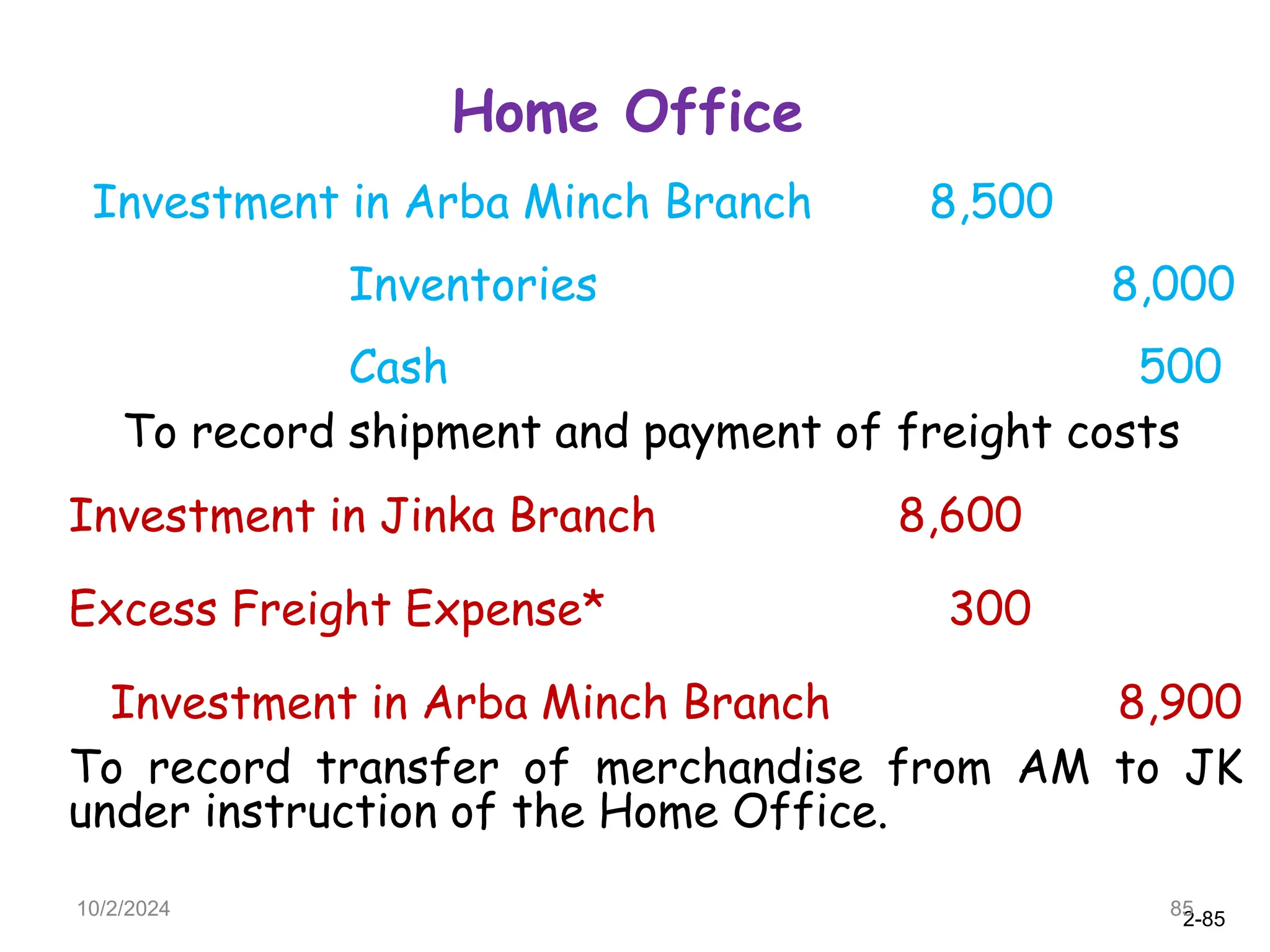 Home Office

Investment in Arba Minch Branch 8,500

Inventories 8,000

Cash 500

To record shipment and payment of freight costs

Investment in Jinka Branch 8,600

Excess Freight Expense* 300

Investment in Arba Minch Branch 8,900

To record transfer of merchandise from AM to JK under instruction of the Home Office.

10/2/2024

85

2-85